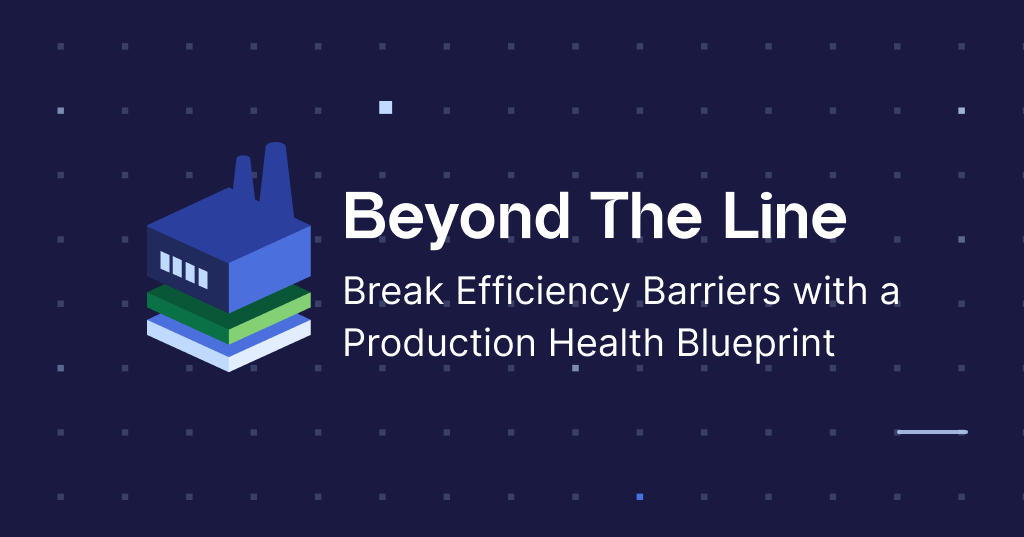 Beyond The Line

Break Efficiency Barriers with a Production Health Blueprint